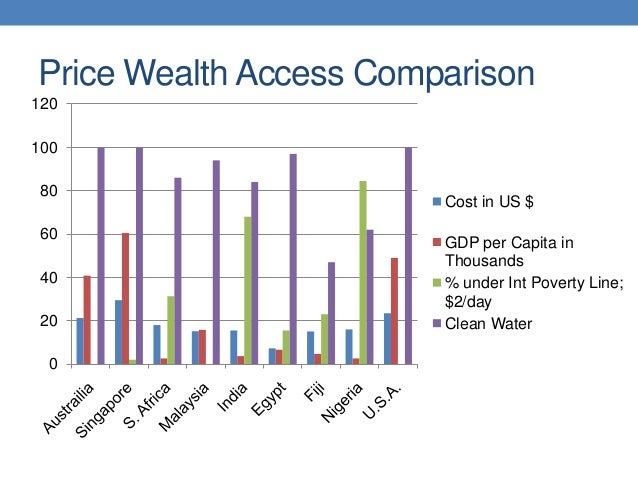 Price Wealth Access Comparison

120
100
80
60
40
20
0

Austrailia
Singapore
S. Africa
Malaysia
India
Egypt
Fiji
Nigeria
U.S.A.

Cost in US $
GDP per Capita in Thousands
% under Int Poverty Line; $2/day
Clean Water